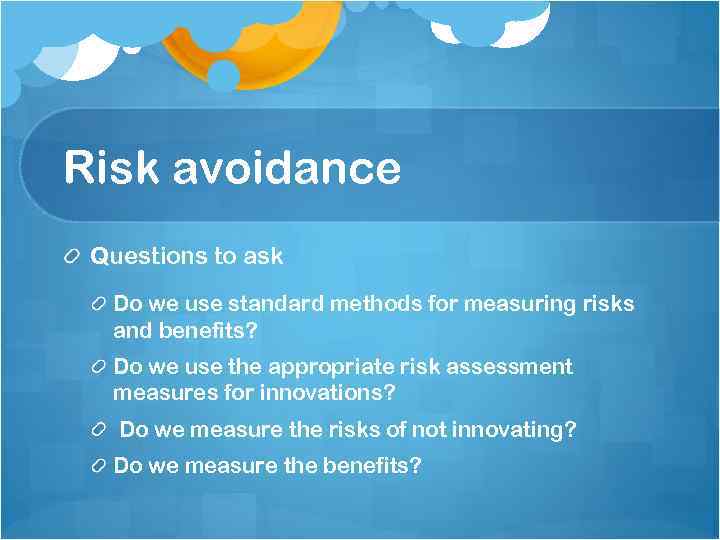 Risk avoidance

Questions to ask

Do we use standard methods for measuring risks and benefits?

Do we use the appropriate risk assessment measures for innovations?

Do we measure the risks of not innovating?

Do we measure the benefits?